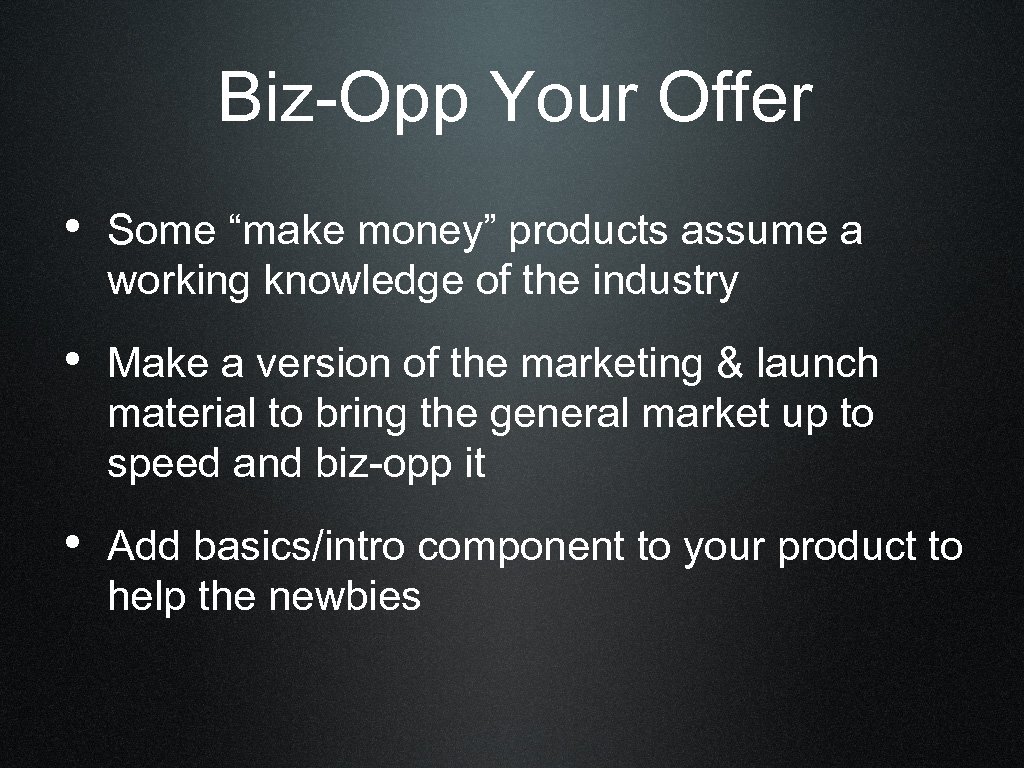 Biz-Opp Your Offer

• Some “make money” products assume a working knowledge of the industry

• Make a version of the marketing & launch material to bring the general market up to speed and biz-opp it

• Add basics/intro component to your product to help the newbies